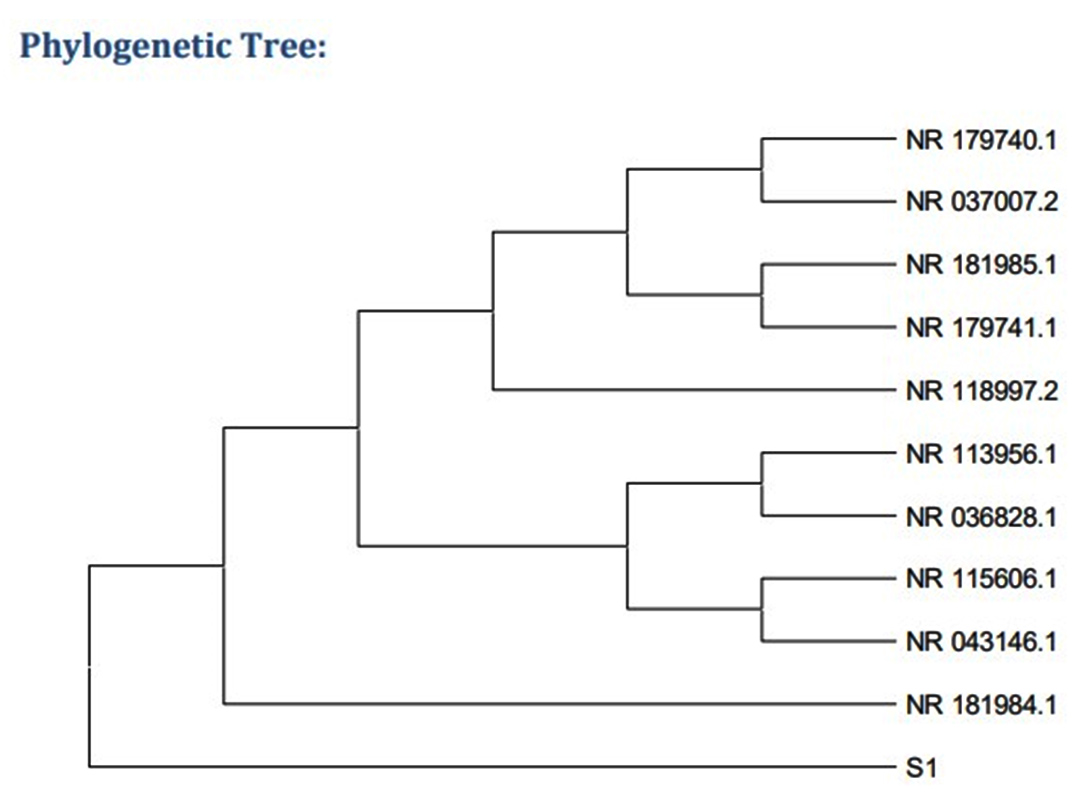 Phylogenetic Tree:

NR 179740.1
NR 037007.2
NR 181985.1
NR 179741.1
NR 118997.2
NR 113956.1
NR 036828.1
NR 115606.1
NR 043146.1
NR 181984.1
S1